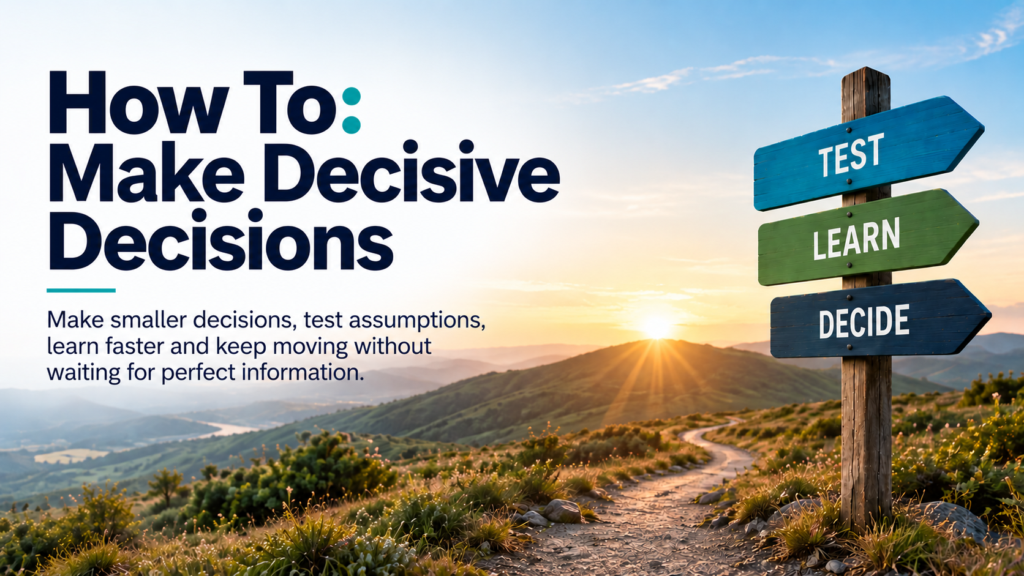 How To: Make Decisive Decisions

Make smaller decisions, test assumptions, learn faster and keep moving without waiting for perfect information.

TEST

LEARN

DECIDE